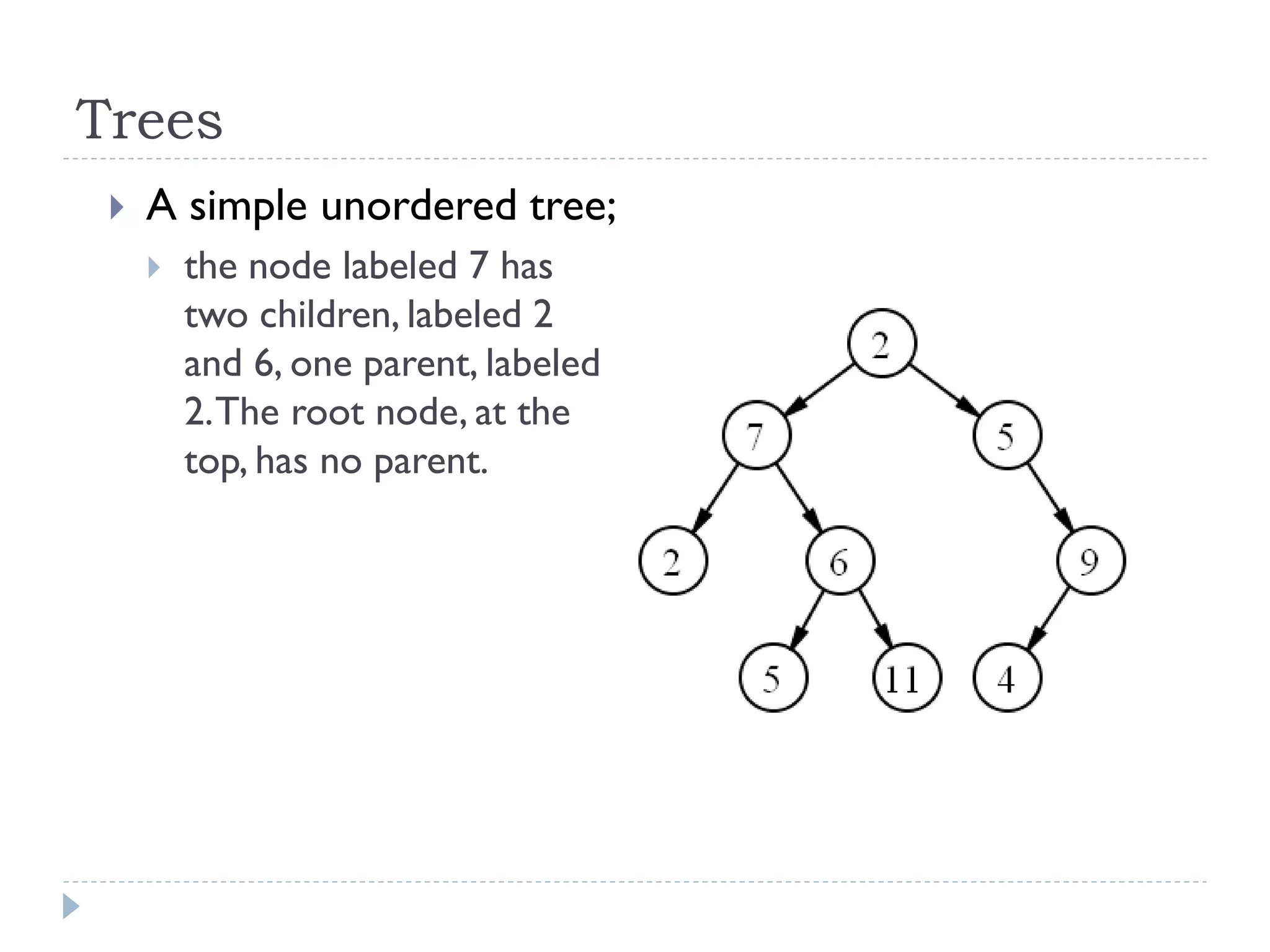 Trees

A simple unordered tree;

the node labeled 7 has two children, labeled 2 and 6, one parent, labeled 2. The root node, at the top, has no parent.

2
7
5
2
6
9
5
11
4